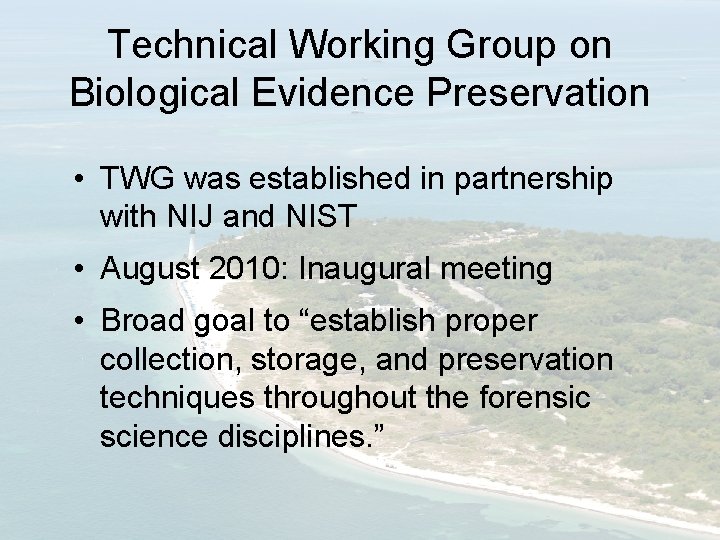 Technical Working Group on Biological Evidence Preservation

• TWG was established in partnership with NIJ and NIST

• August 2010: Inaugural meeting

• Broad goal to “establish proper collection, storage, and preservation techniques throughout the forensic science disciplines.”